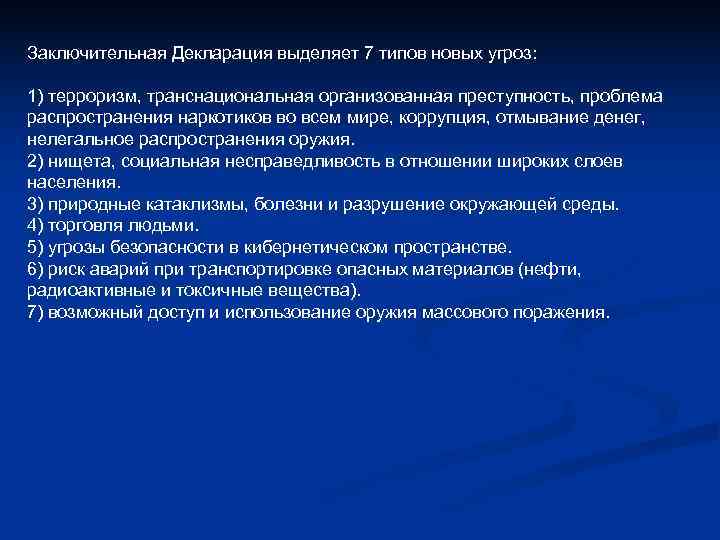 Заключительная Декларация выделяет 7 типов новых угроз:

1) терроризм, транснациональная организованная преступность, проблема распространения наркотиков во всем мире, коррупция, отмывание денег, нелегальное распространения оружия.
2) нищета, социальная несправедливость в отношении широких слоев населения.
3) природные катаклизмы, болезни и разрушение окружающей среды.
4) торговля людьми.
5) угрозы безопасности в кибернетическом пространстве.
6) риск аварий при транспортировке опасных материалов (нефти, радиоактивные и токсичные вещества).
7) возможный доступ и использование оружия массового поражения.